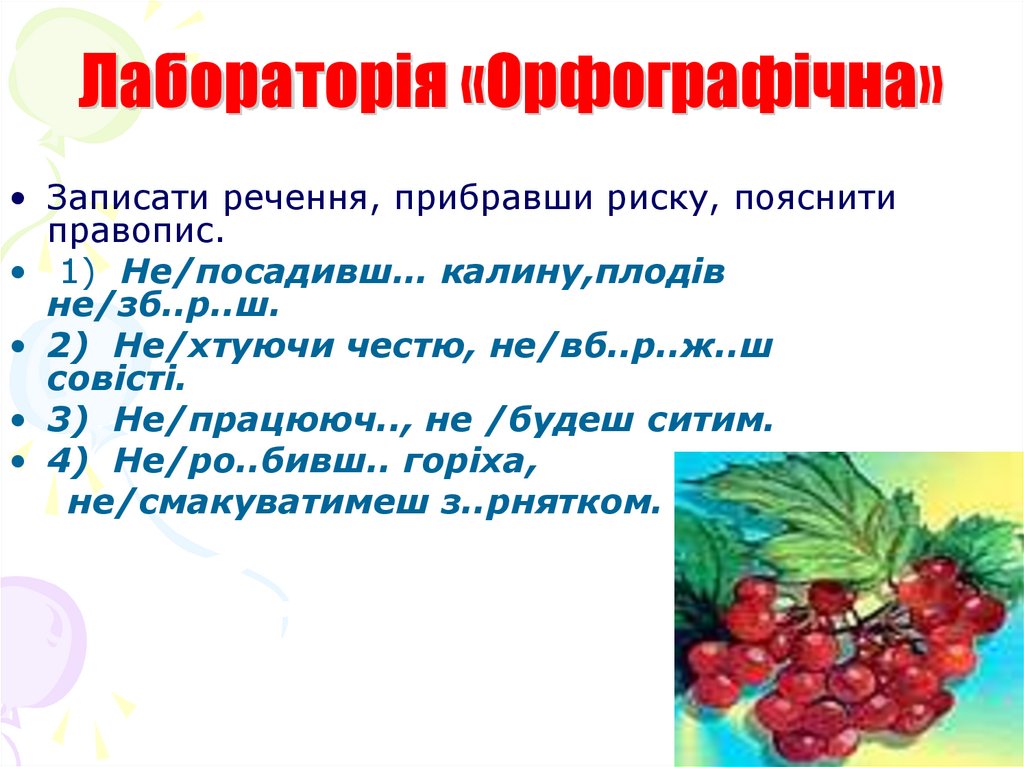 Лабораторія «Орфографічна»

• Записати речення, прибравши риску, пояснити правопис.

• 1) Не/посадивш… калину,плодів не/зб..р..ш.

• 2) Не/хтуючи честю, не/вб..р..ж..ш совісті.

• 3) Не/працююч.., не /будеш ситим.

• 4) Не/ро..бивш.. горіха, не/смакуватимеш з..рнятком.